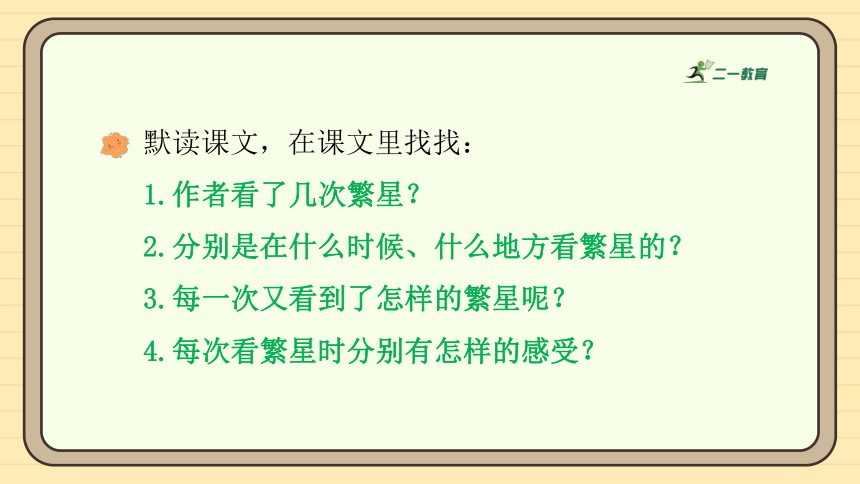 二一教育

默读课文，在课文里找找：

1.作者看了几次繁星？

2.分别是在什么时候、什么地方看繁星的？

3.每一次又看到了怎样的繁星呢？

4.每次看繁星时分别有怎样的感受？